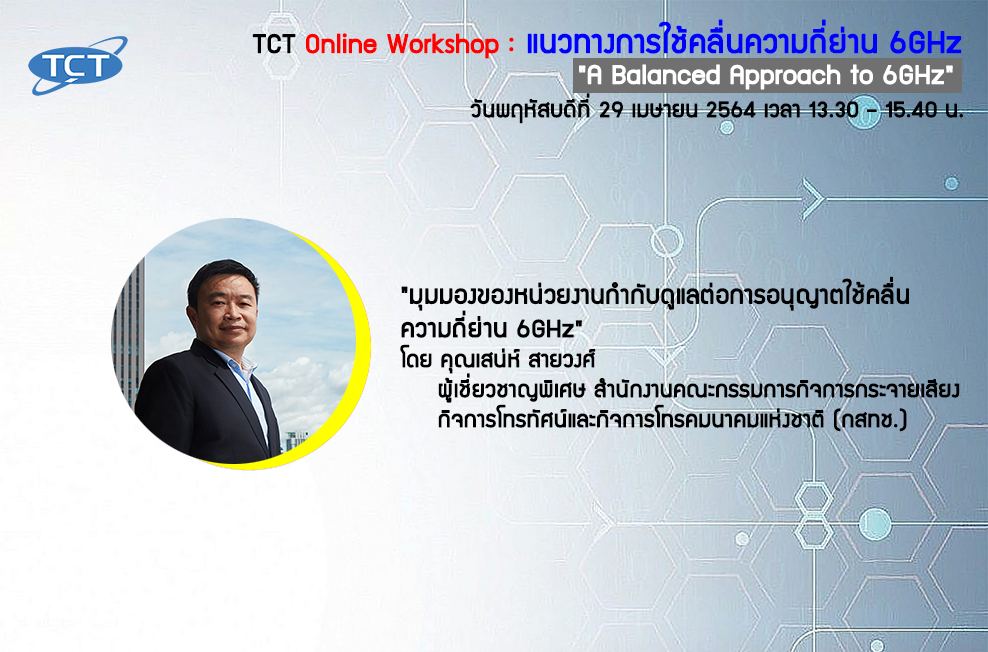 TCT

TCT Online Workshop : แนวทางการใช้คลื่นความถี่ย่าน 6GHz
"A Balanced Approach to 6GHz"
วันพฤหัสบดีที่ 29 เมษายน 2564 เวลา 13.30 - 15.40 น.

"มุมมองของหน่วยงานกำกับดูแลต่อการอนุญาตใช้คลื่นความถี่ย่าน 6GHz"
โดย คุณเสน่ห์ สายวงศ์
ผู้เชี่ยวชาญพิเศษ สำนักงานคณะกรรมการกิจการกระจายเสียง กิจการโทรทัศน์และกิจการโทรคมนาคมแห่งชาติ (กสทช.)